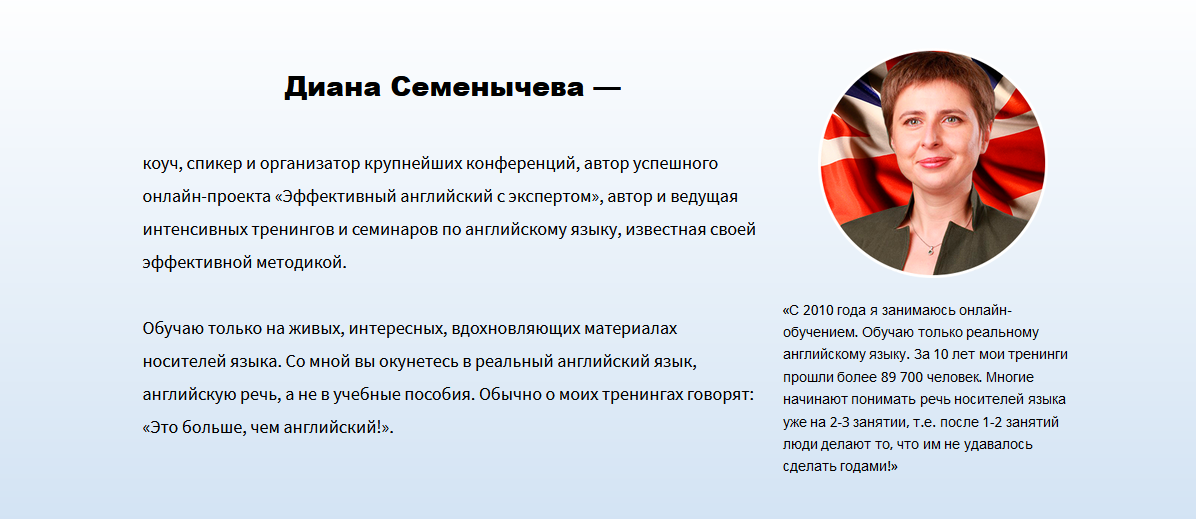 Диана Семенычева —

коуч, спикер и организатор крупнейших конференций, автор успешного онлайн-проекта «Эффективный английский с экспертом», автор и ведущая интенсивных тренингов и семинаров по английскому языку, известная своей эффективной методикой.

Обучаю только на живых, интересных, вдохновляющих материалах носителей языка. Со мной вы окунетесь в реальный английский язык, английскую речь, а не в учебные пособия. Обычно о моих тренингах говорят: «Это больше, чем английский!».

«С 2010 года я занимаюсь онлайн-обучением. Обучаю только реальному английскому языку. За 10 лет мои тренинги прошли более 89 700 человек. Многие начинают понимать речь носителей языка уже на 2-3 занятии, т.е. после 1-2 занятий люди делают то, что им не удавалось сделать годами!»